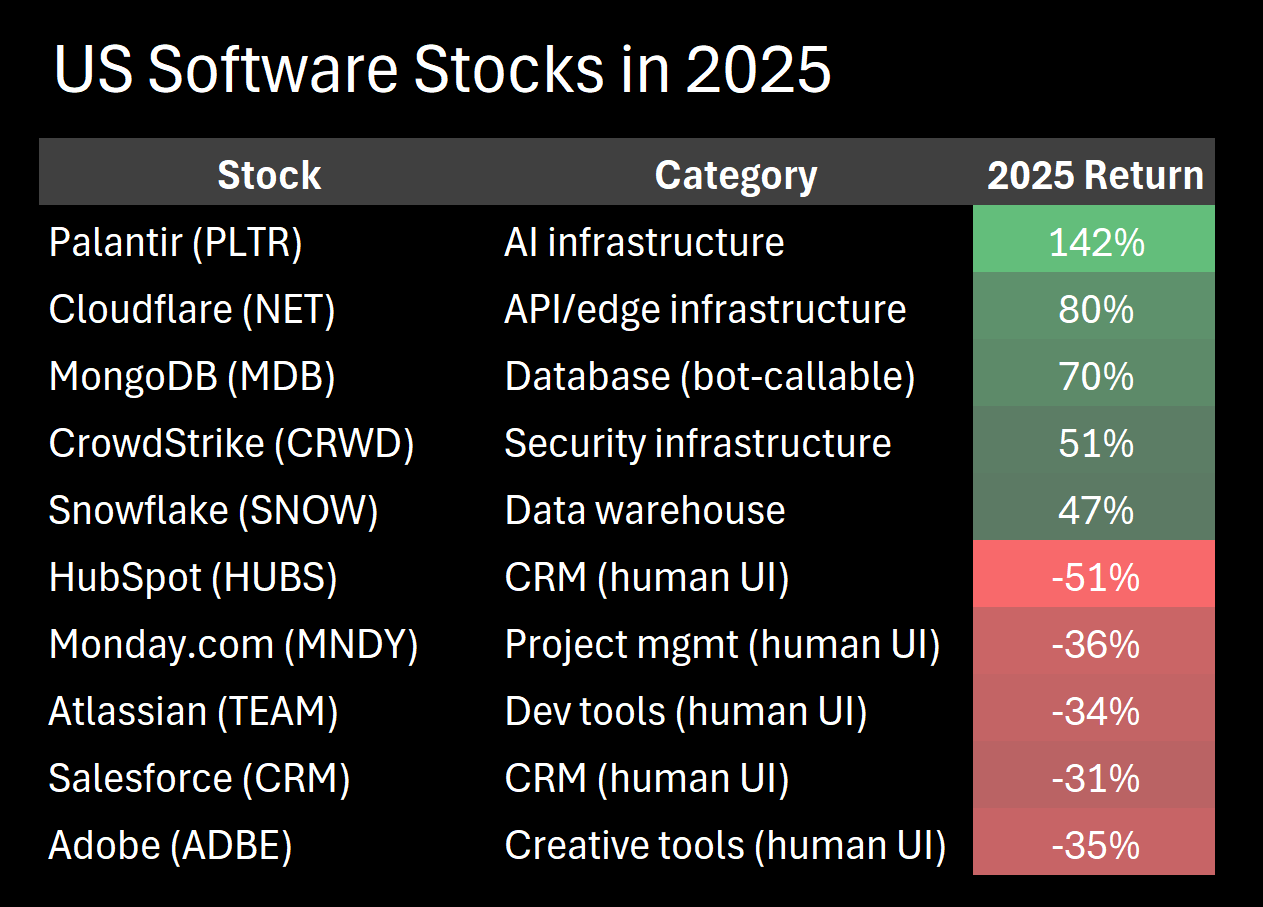 US Software Stocks in 2025

| Stock | Category | 2025 Return |
|---|---|---|
| Palantir (PLTR) | AI infrastructure | 142% |
| Cloudflare (NET) | API/edge infrastructure | 80% |
| MongoDB (MDB) | Database (bot-callable) | 70% |
| CrowdStrike (CRWD) | Security infrastructure | 51% |
| Snowflake (SNOW) | Data warehouse | 47% |
| HubSpot (HUBS) | CRM (human UI) | -51% |
| Monday.com (MNDY) | Project mgmt (human UI) | -36% |
| Atlassian (TEAM) | Dev tools (human UI) | -34% |
| Salesforce (CRM) | CRM (human UI) | -31% |
| Adobe (ADBE) | Creative tools (human UI) | -35% |